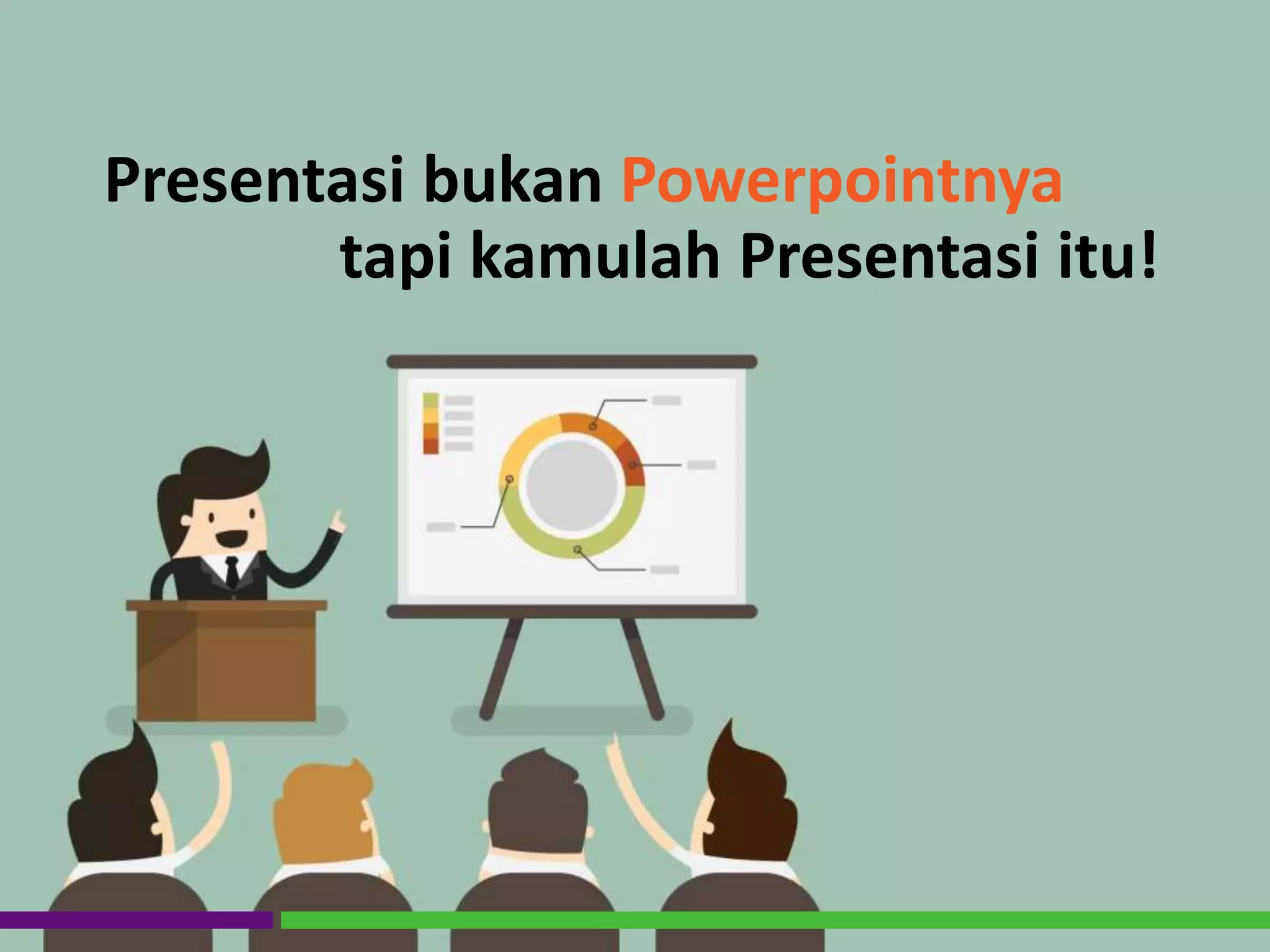 Presentasi bukan Powerpointnya
tapi kamulah Presentasi itu!